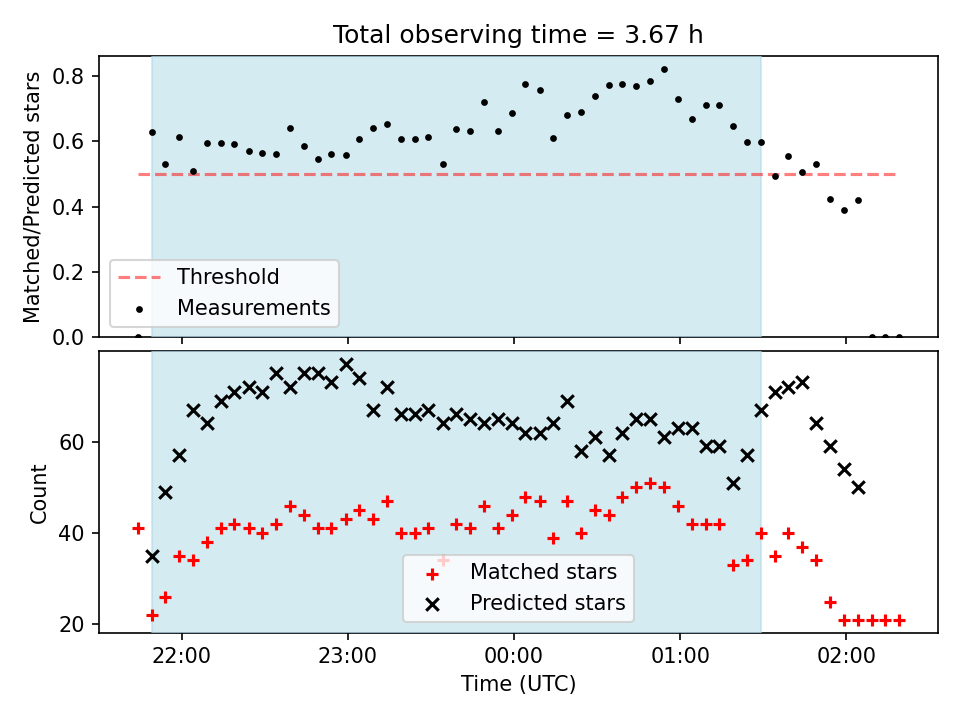 Total observing time = 3.67 h

Matched/Predicted stars

0.8
0.6
0.4
0.2
0.0

Threshold
Measurements

Count

60
40
20

Matched stars
Predicted stars

22:00
23:00
00:00
01:00
02:00

Time (UTC)